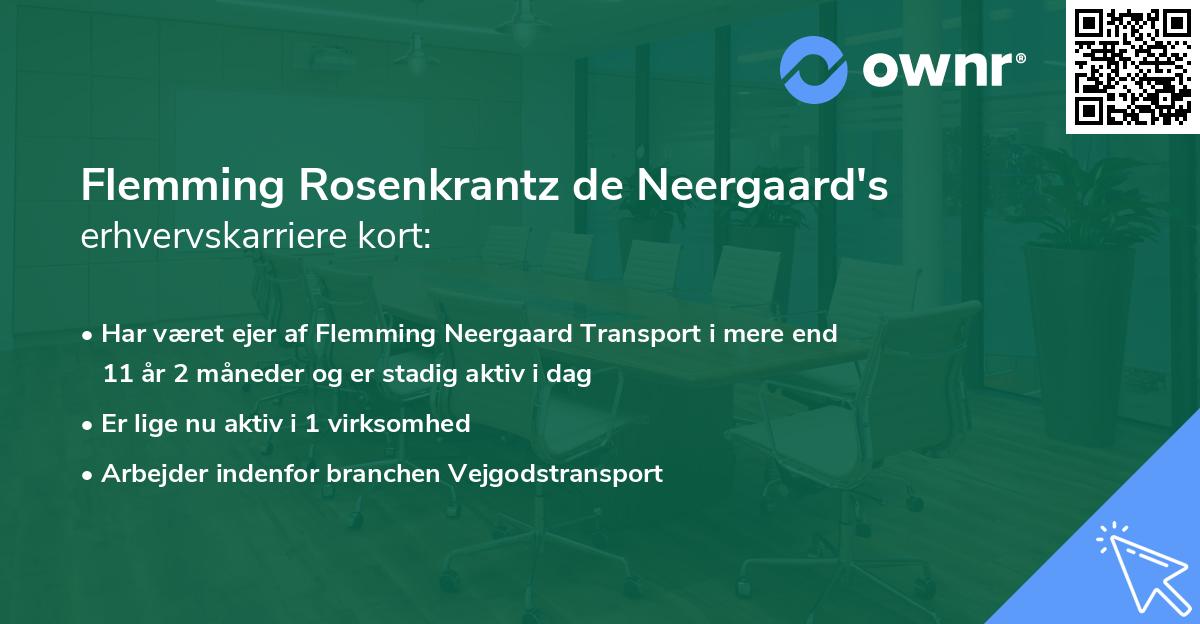 ownr®

Flemming Rosenkrantz de Neergaard's
erhvervskarriere kort:

• Har været ejer af Flemming Neergaard Transport i mere end 11 år 2 måneder og er stadig aktiv i dag
• Er lige nu aktiv i 1 virksomhed
• Arbejder indenfor branchen Vejgodstransport